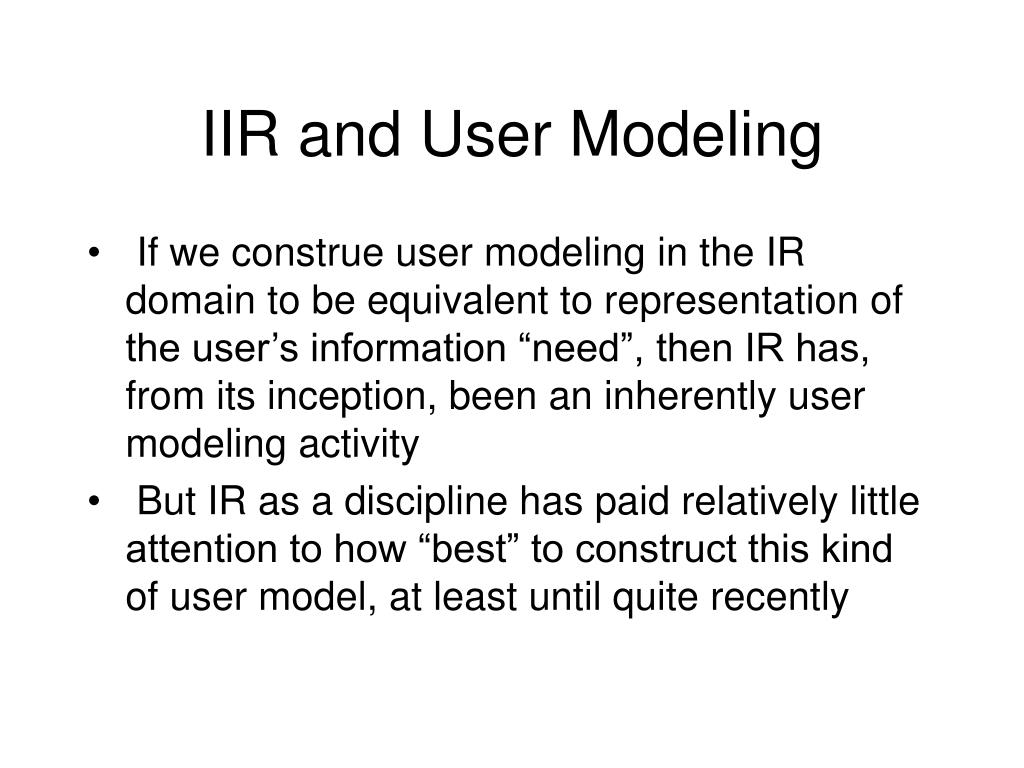 IIR and User Modeling

• If we construe user modeling in the IR domain to be equivalent to representation of the user’s information “need”, then IR has, from its inception, been an inherently user modeling activity

• But IR as a discipline has paid relatively little attention to how “best” to construct this kind of user model, at least until quite recently